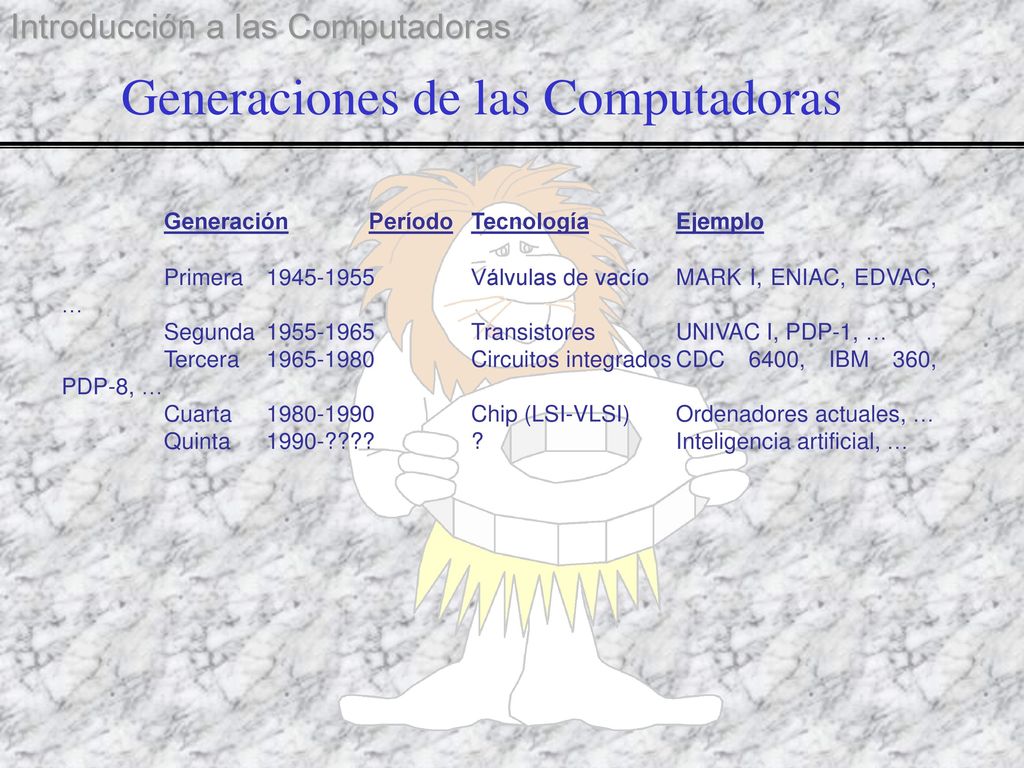 Introducción a las Computadoras

Generaciones de las Computadoras

| Generación | Período | Tecnología | Ejemplo |
|---|---|---|---|
| Primera | 1945-1955 | Válvulas de vacío | MARK I, ENIAC, EDVAC, … |
| Segunda | 1955-1965 | Transistores | UNIVAC I, PDP-1, … |
| Tercera | 1965-1980 | Circuitos integrados | CDC 6400, IBM 360, PDP-8, … |
| Cuarta | 1980-1990 | Chip (LSI-VLSI) | Ordenadores actuales, … |
| Quinta | 1990-???? | ? | Inteligencia artificial, ... |